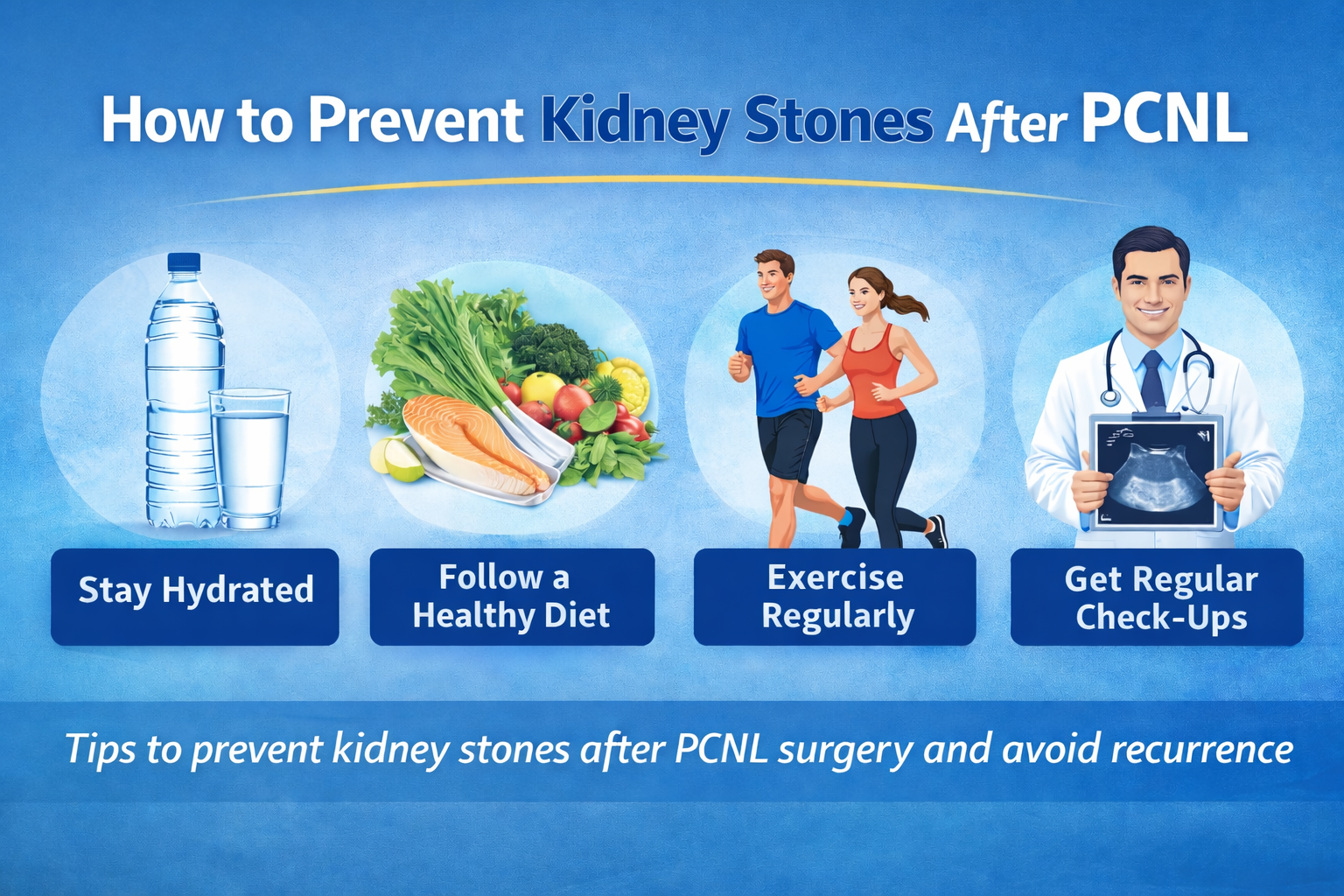 How to Prevent Kidney Stones After PCNL

Stay Hydrated

Follow a Healthy Diet

Exercise Regularly

Get Regular Check-Ups

Tips to prevent kidney stones after PCNL surgery and avoid recurrence